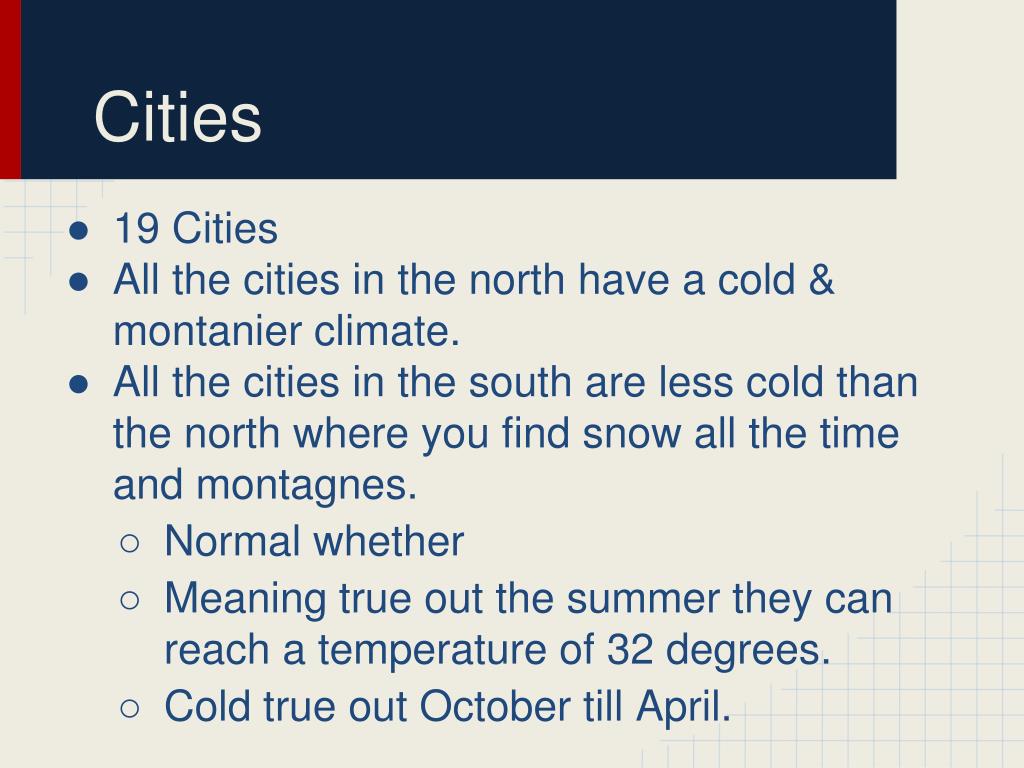 Cities

● 19 Cities
● All the cities in the north have a cold & montanier climate.
● All the cities in the south are less cold than the north where you find snow all the time and montagnes.
○ Normal whether
○ Meaning true out the summer they can reach a temperature of 32 degrees.
○ Cold true out October till April.